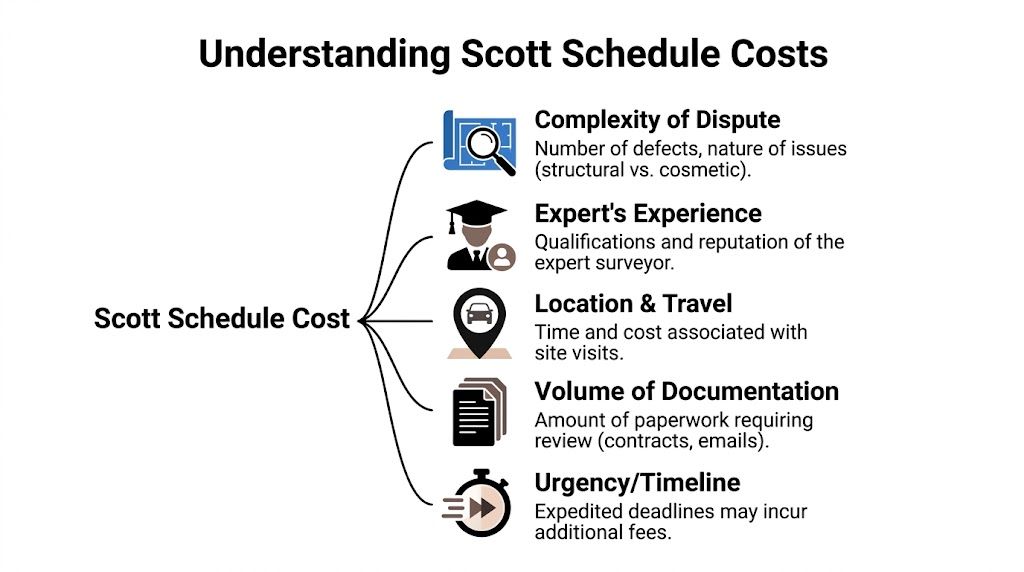 Understanding Scott Schedule Costs

Scott Schedule Cost

Complexity of Dispute
Number of defects, nature of issues (structural vs. cosmetic).

Expert's Experience
Qualifications and reputation of the expert surveyor.

Location & Travel
Time and cost associated with site visits.

Volume of Documentation
Amount of paperwork requiring review (contracts, emails).

Urgency/Timeline
Expedited deadlines may incur additional fees.